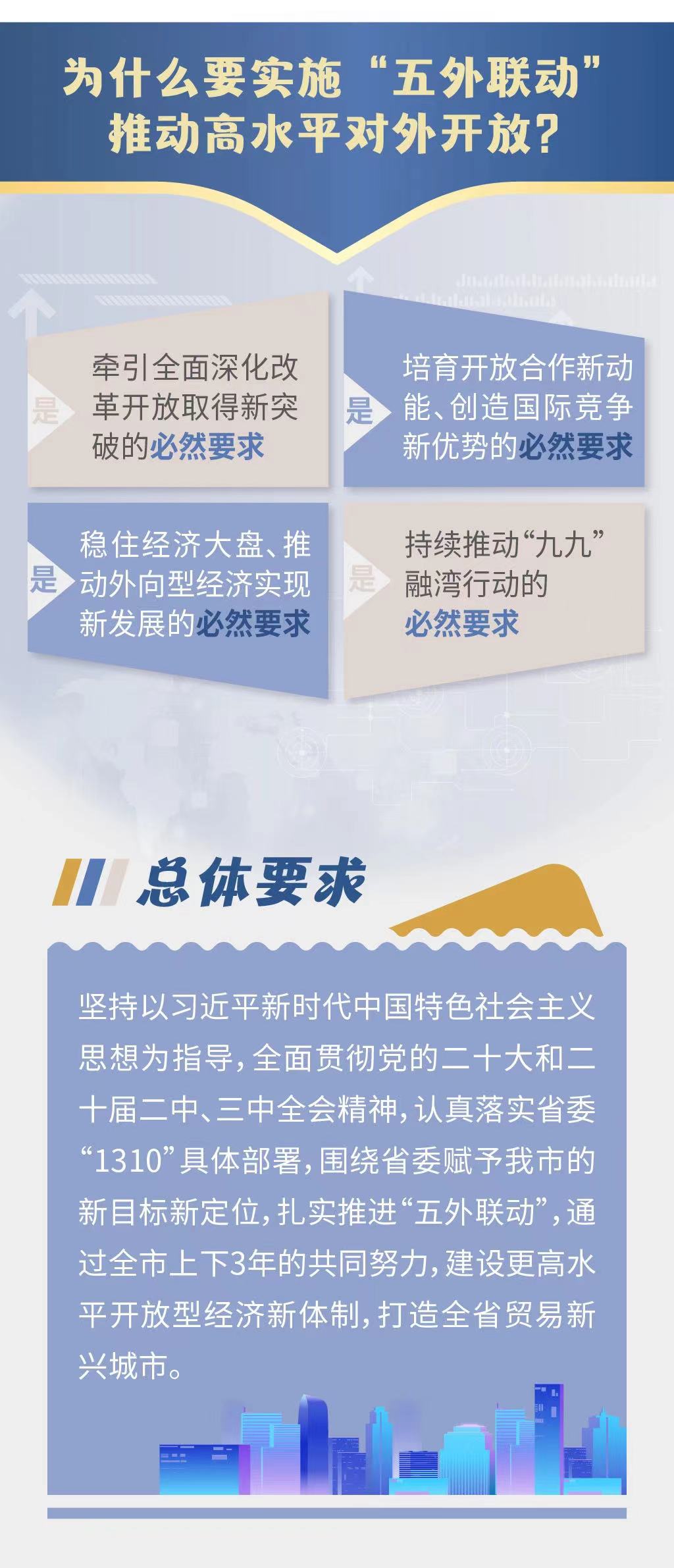 为什么要实施“五外联动”推动高水平对外开放？

是 牵引全面深化改革开放取得新突破的必然要求

是 培育开放合作新动能、创造国际竞争新优势的必然要求

是 稳住经济大盘、推动外向型经济实现新发展的必然要求

是 持续推动“九九”融湾行动的必然要求

总体要求

坚持以习近平新时代中国特色社会主义思想为指导，全面贯彻党的二十大和二十届二中、三中全会精神，认真落实省委“1310”具体部署，围绕省委赋予我市的新目标新定位，扎实推进“五外联动”，通过全市上下3年的共同努力，建设更高水平开放型经济新体制，打造全省贸易新兴城市。